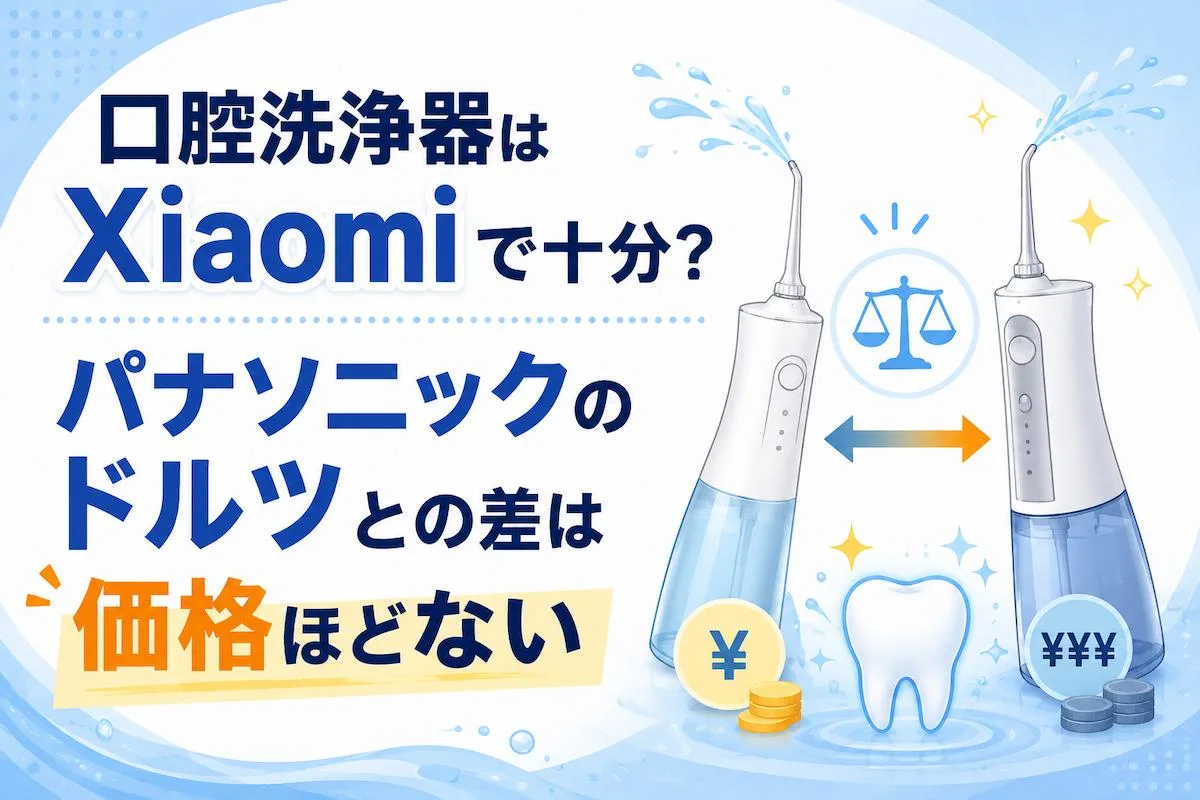 口腔洗浄器は
Xiaomiで十分?

パナソニックの
ドルツとの差は
価格ほどない

¥
¥¥¥